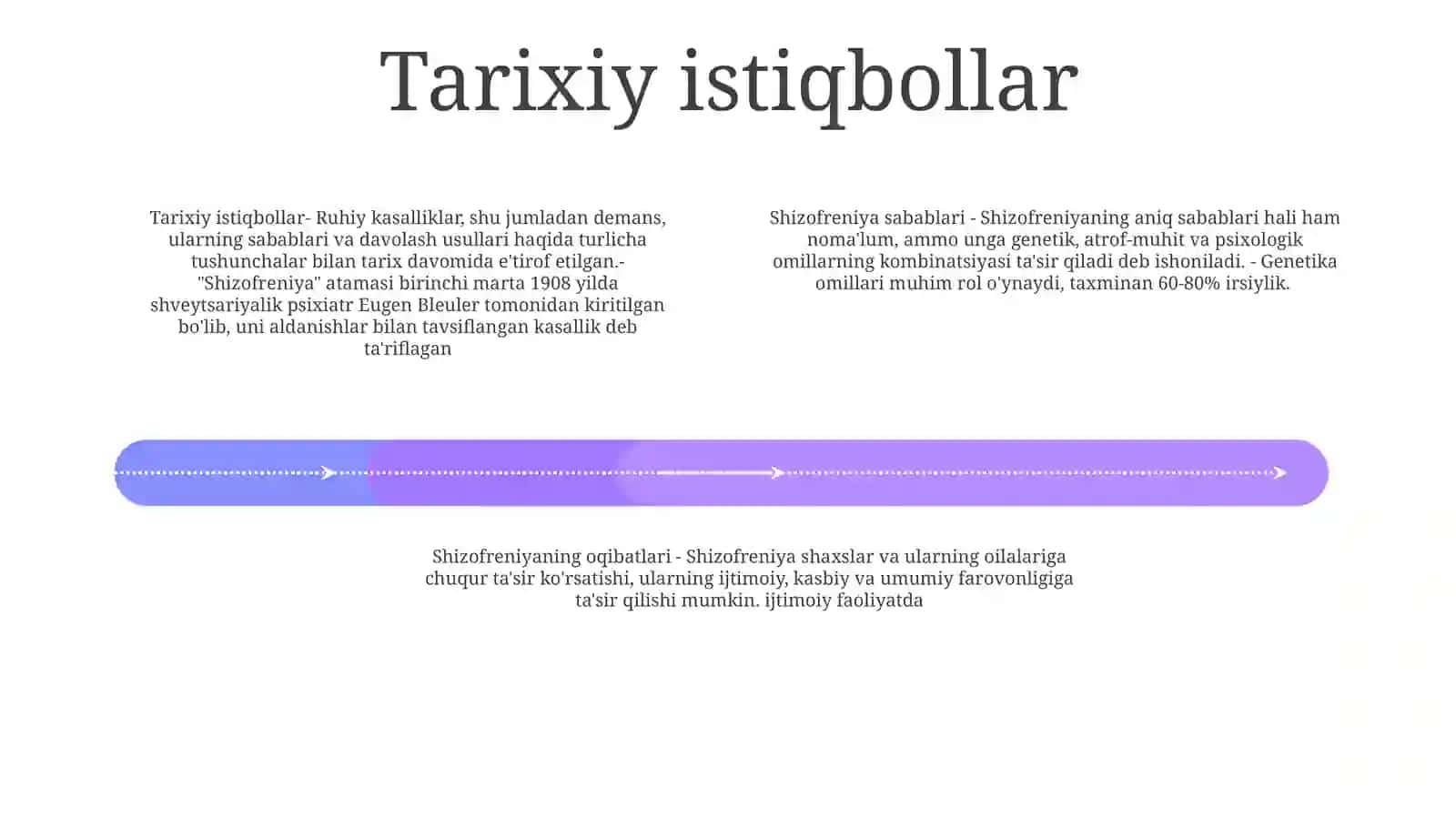 Tarixiy istiqbollar

Tarixiy istiqbollar- Ruhiy kasalliklar, shu jumladan demans, ularning sabablari va davolash usullari haqida turlicha tushunchalar bilan tarix davomida e'tirof etilgan.- "Shizofreniya" atamasi birinchi marta 1908 yilda shveytsariyalik psixiatr Eugen Bleuler tomonidan kiritilgan bo'lib, uni aldanishlar bilan tavsiflangan kasallik deb ta'riflagan

Shizofreniya sabablari - Shizofreniyaning aniq sabablari hali ham noma'lum, ammo unga genetik, atrof-muhit va psixologik omillarning kombinatsiyasi ta'sir qiladi deb ishoniladi. - Genetika omillari muhim rol o'ynaydi, taxminan 60-80% irsiylik.

Shizofreniyaning oqibatlari - Shizofreniya shaxslar va ularning oilalariga chuqur ta'sir ko'rsatishi, ularning ijtimoiy, kasbiy va umumiy farovonligiga ta'sir qilishi mumkin. ijtimoiy faoliyatda